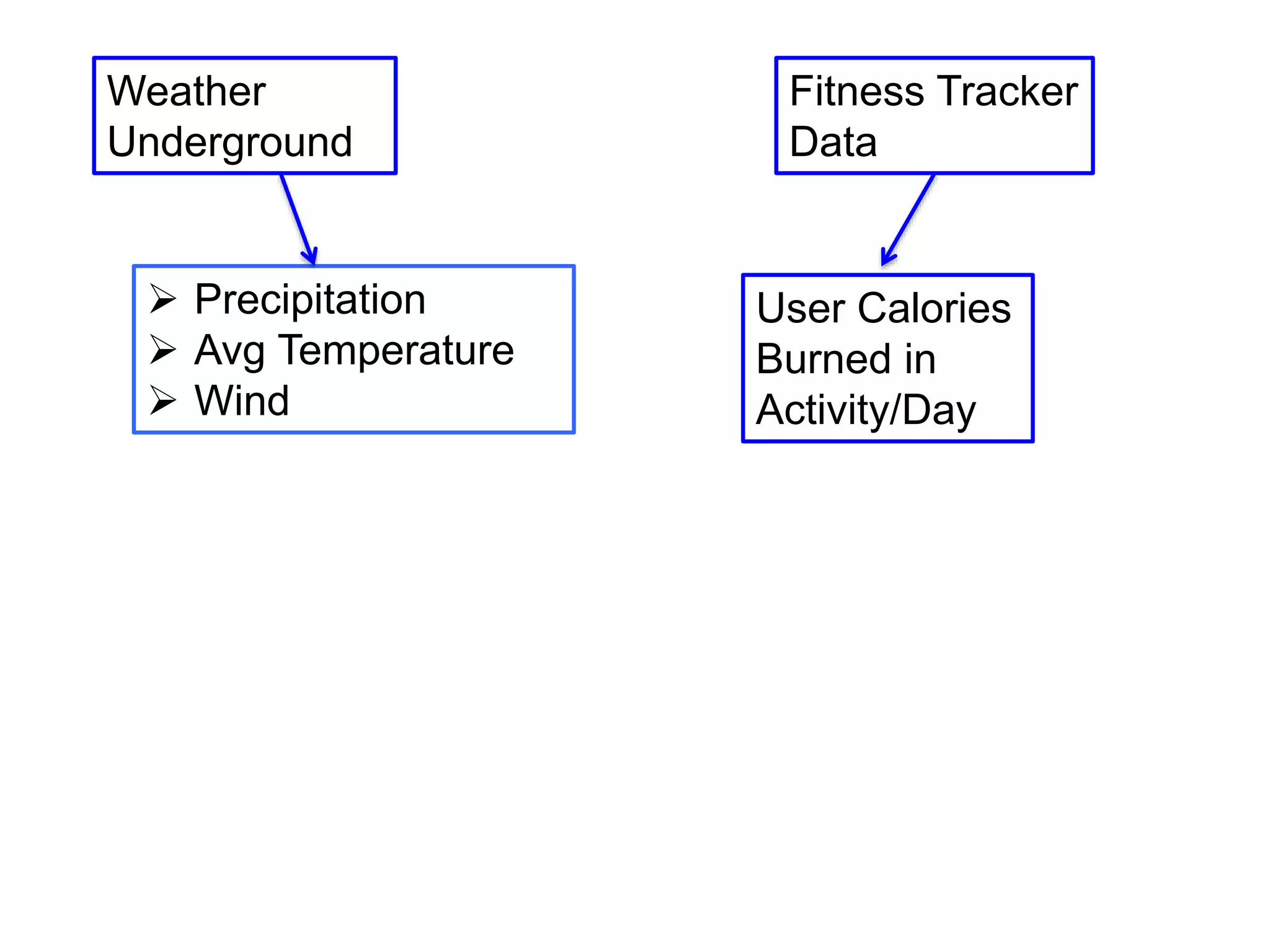 Weather Underground

➢ Precipitation
➢ Avg Temperature
➢ Wind

Fitness Tracker Data

User Calories Burned in Activity/Day